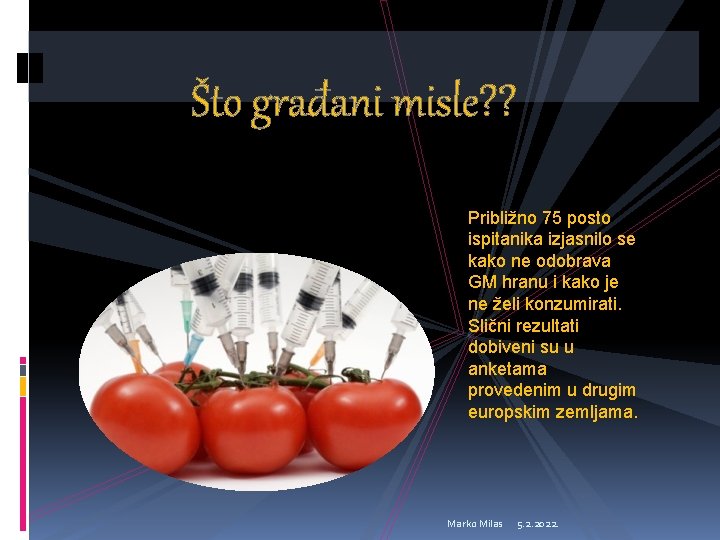 Što građani misle??

Približno 75 posto ispitanika izjasnilo se kako ne odobrava GM hranu i kako je ne želi konzumirati. Slični rezultati dobiveni su u anketama provedenim u drugim europskim zemljama.

Marko Milas 5.2.2022.